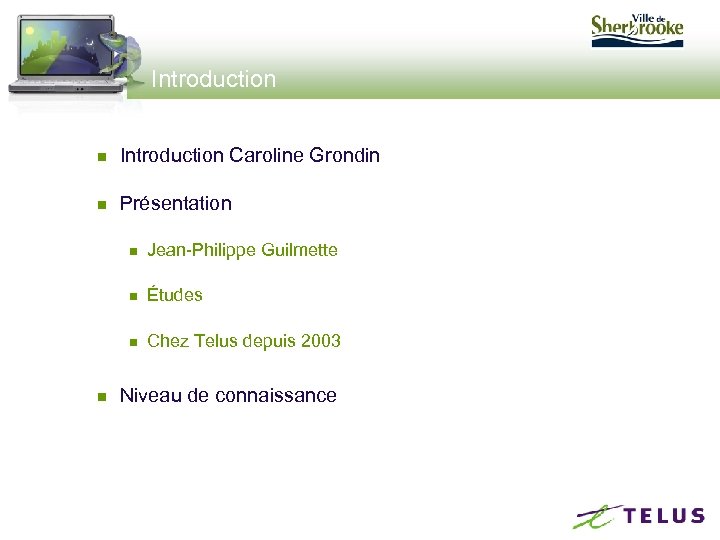 Ville de Sherbrooke

Introduction

Introduction Caroline Grondin

Présentation

Jean-Philippe Guilmette

Études

Chez Telus depuis 2003

Niveau de connaissance

TELUS